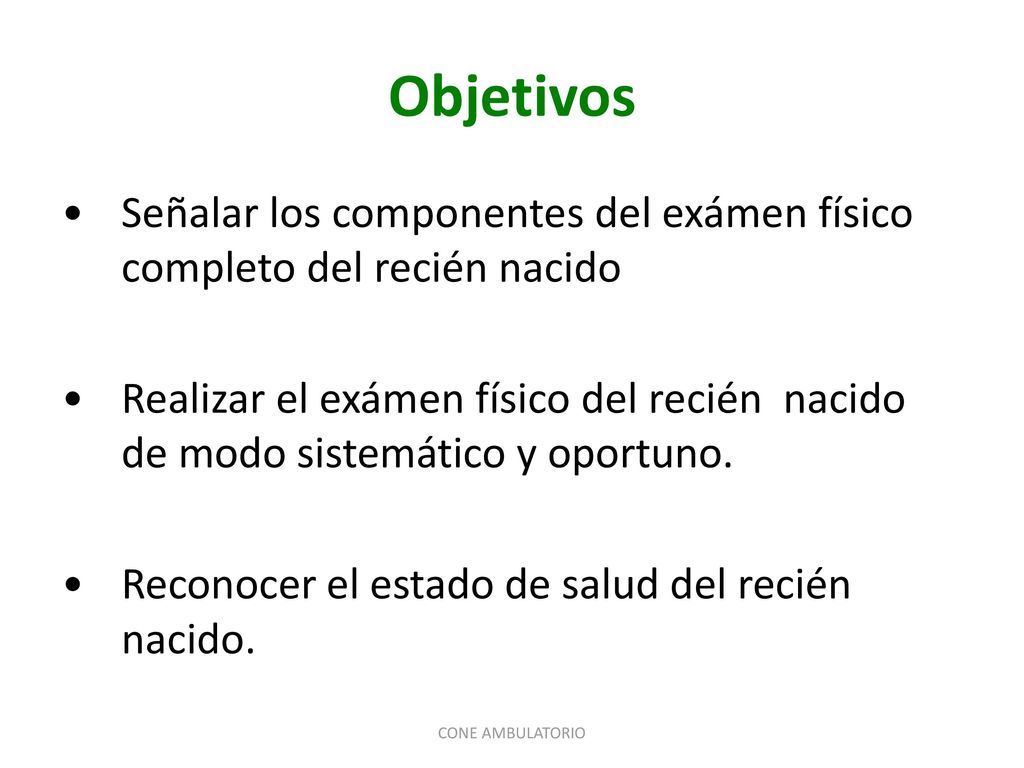 Objetivos

• Señalar los componentes del exámen físico completo del recién nacido

• Realizar el exámen físico del recién nacido de modo sistemático y oportuno.

• Reconocer el estado de salud del recién nacido.

CONE AMBULATORIO